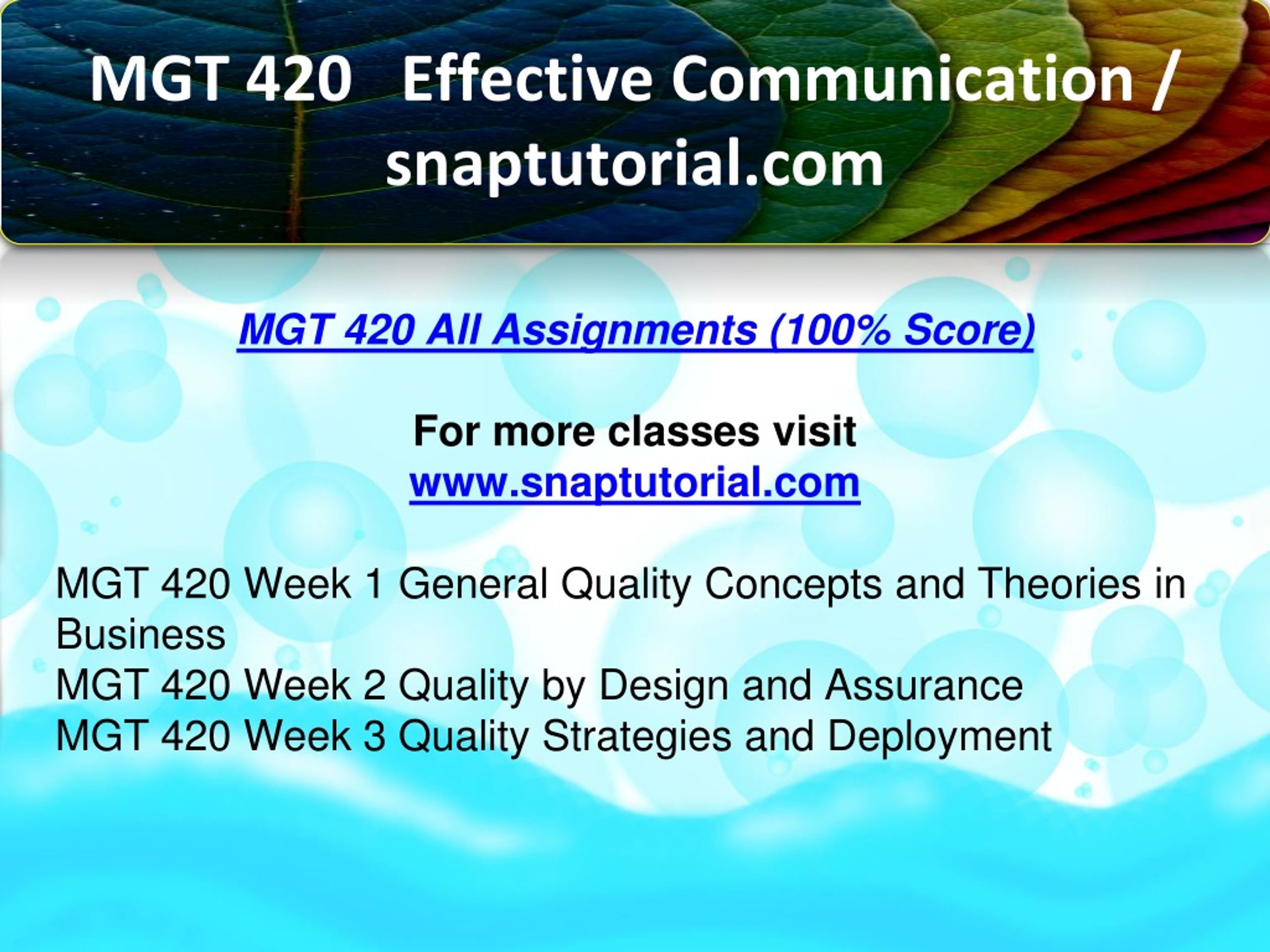 MGT 420 Effective Communication / snaptutorial.com

MGT 420 All Assignments (100% Score)

For more classes visit
www.snaptutorial.com

MGT 420 Week 1 General Quality Concepts and Theories in Business
MGT 420 Week 2 Quality by Design and Assurance
MGT 420 Week 3 Quality Strategies and Deployment